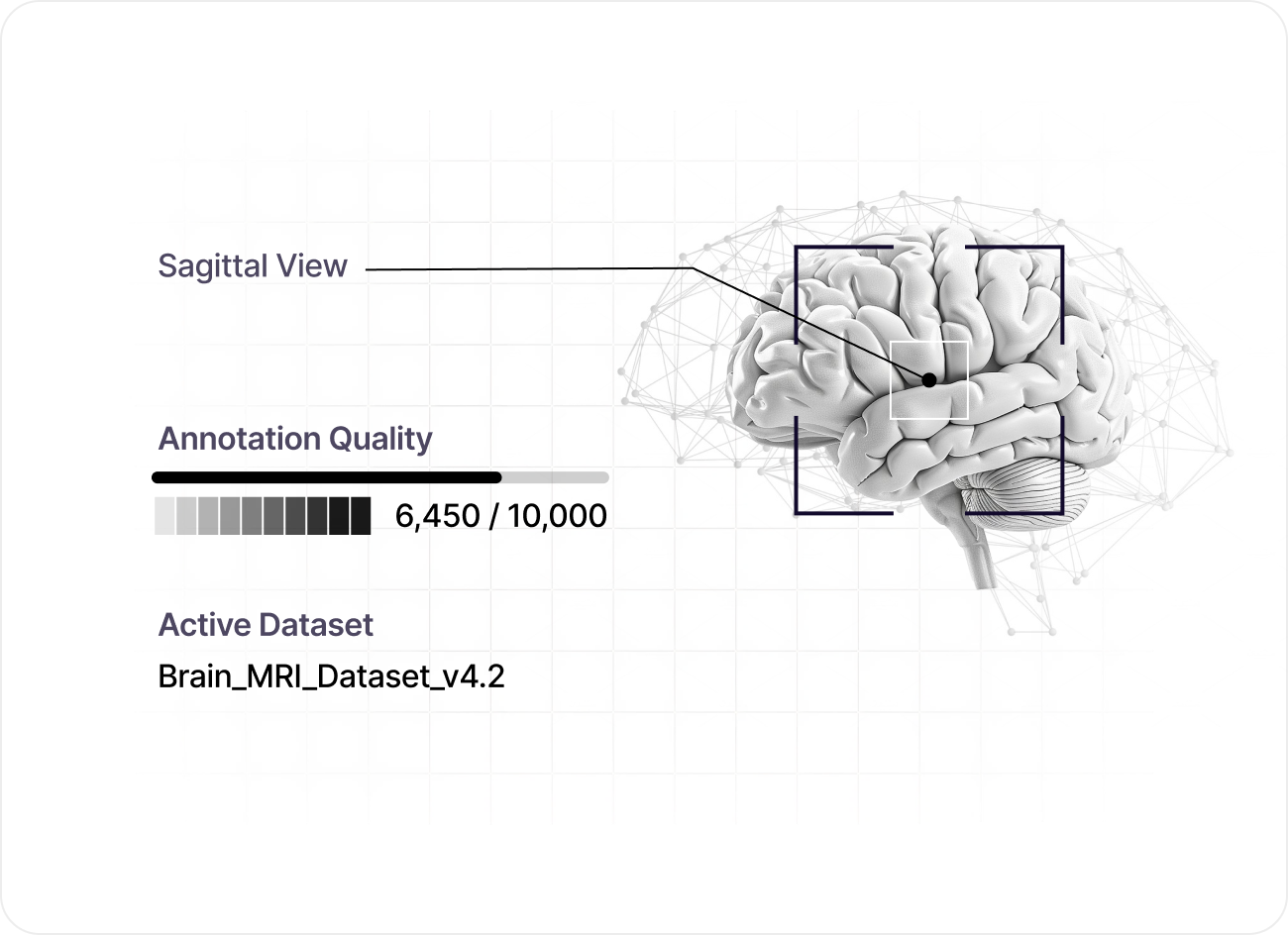 Sagittal View

Annotation Quality

6,450 / 10,000

Active Dataset

Brain_MRI_Dataset_v4.2